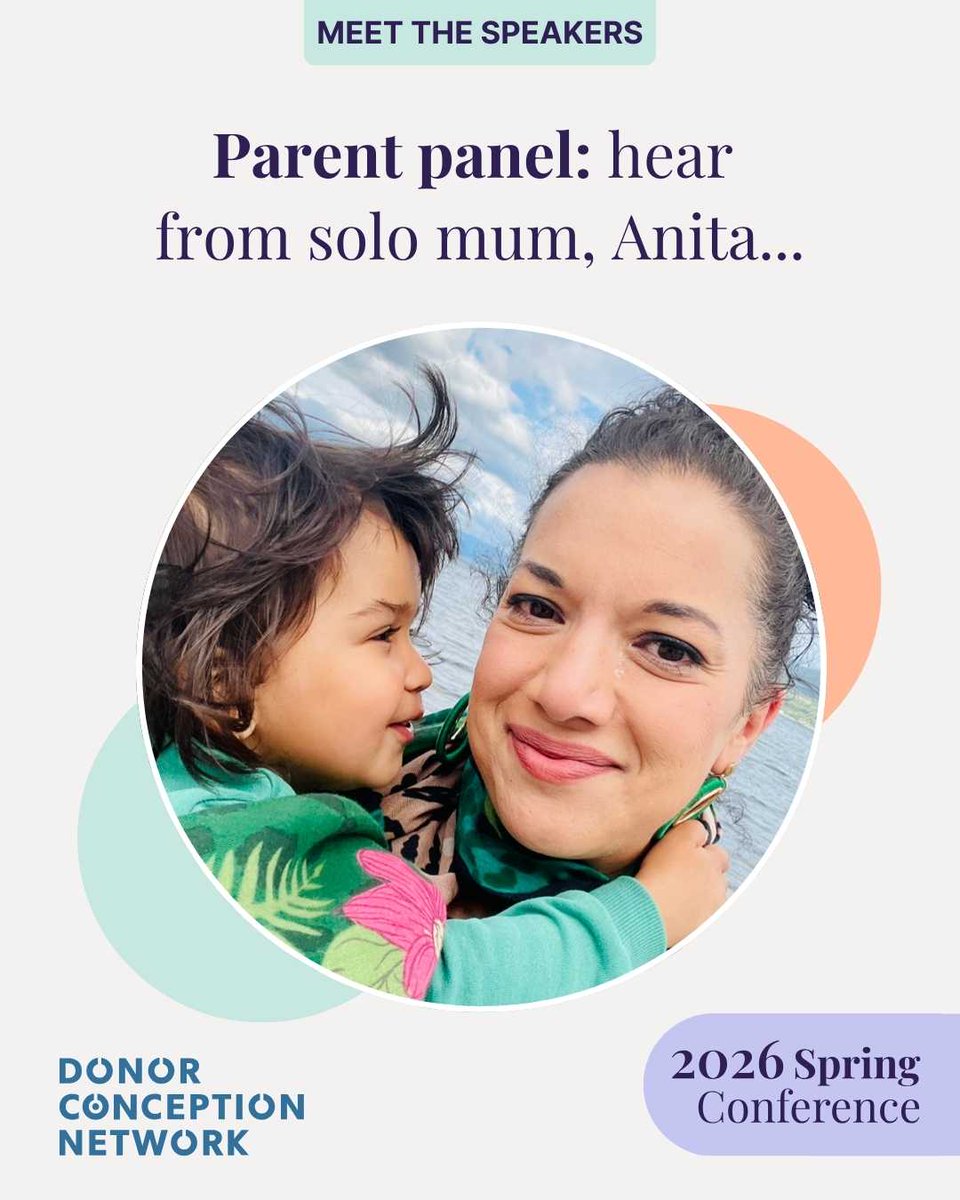 MEET THE SPEAKERS

Parent panel: hear from solo mum, Anita...

DONOR CONCEPTION NETWORK

2026 Spring Conference